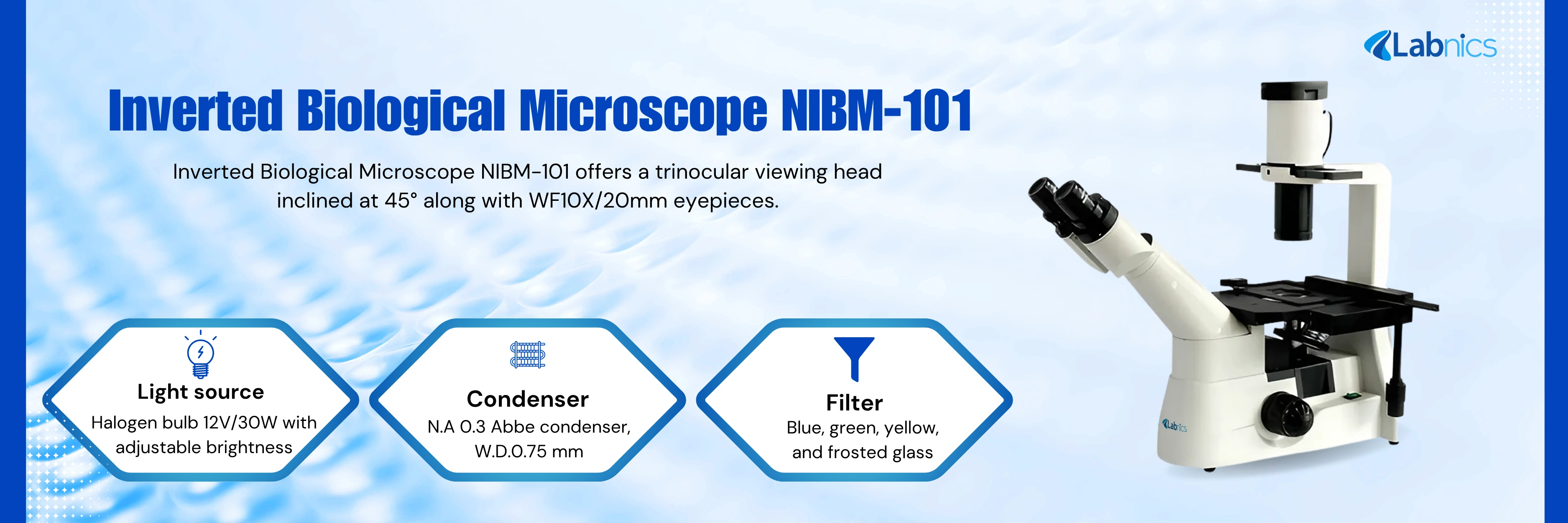 Labnics

Inverted Biological Microscope NIBM-101

Inverted Biological Microscope NIBM-101 offers a trinocular viewing head inclined at 45° along with WF10X/20mm eyepieces.

Light source
Halogen bulb 12V/30W with adjustable brightness

Condenser
N.A 0.3 Abbe condenser, W.D.0.75 mm

Filter
Blue, green, yellow, and frosted glass

Labnics